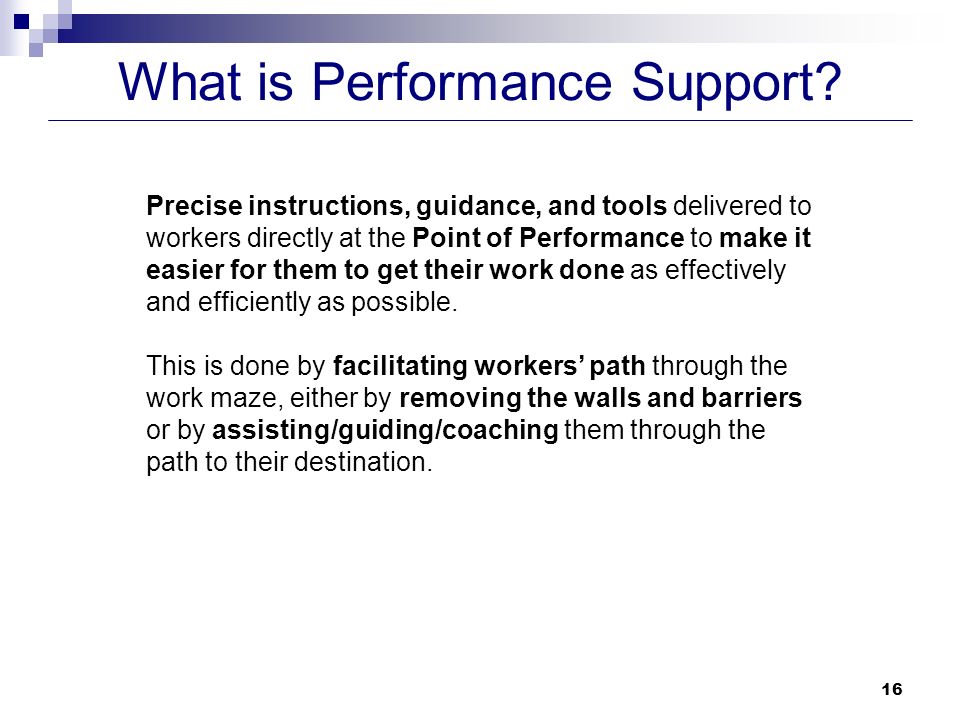 What is Performance Support?

Precise instructions, guidance, and tools delivered to workers directly at the Point of Performance to make it easier for them to get their work done as effectively and efficiently as possible.

This is done by facilitating workers' path through the work maze, either by removing the walls and barriers or by assisting/guiding/coaching them through the path to their destination.

16